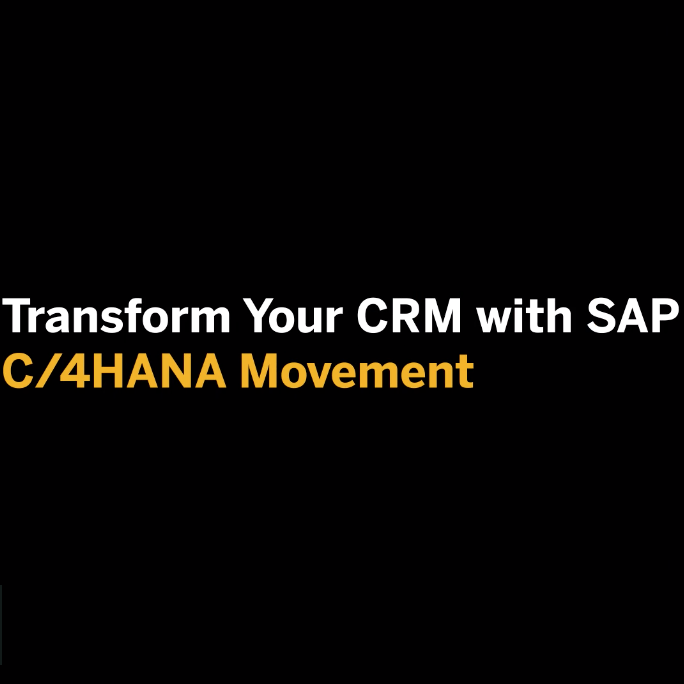 Transform Your CRM with SAP C/4HANA Movement